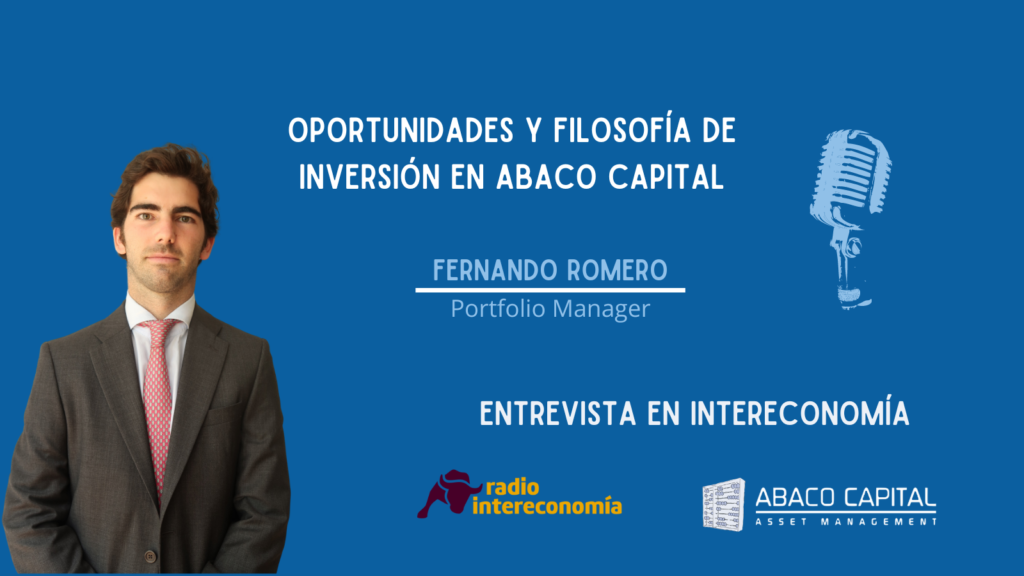 OPORTUNIDADES Y FILOSOFÍA DE INVERSIÓN EN ABACO CAPITAL

FERNANDO ROMERO
Portfolio Manager

ENTREVISTA EN INTERECONOMÍA

radio intereconomía

ABACO CAPITAL
ASSET MANAGEMENT